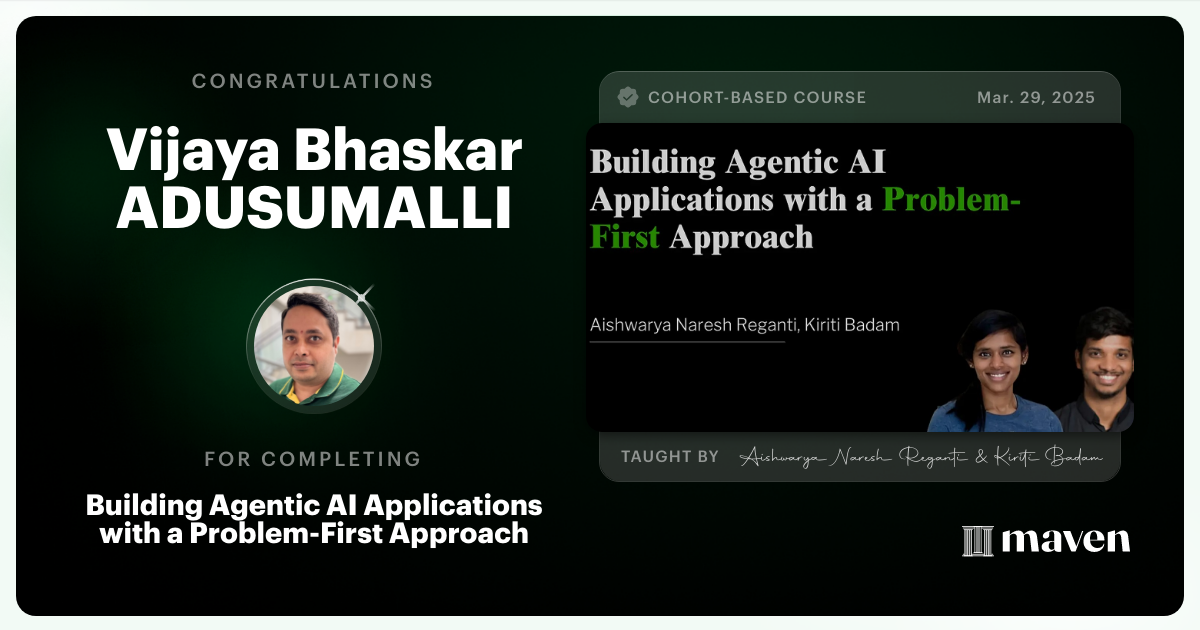 CONGRATULATIONS

Vijaya Bhaskar ADUSUMALLI

FOR COMPLETING

Building Agentic AI Applications with a Problem-First Approach

COHORT-BASED COURSE

Mar. 29, 2025

Building Agentic AI Applications with a Problem-First Approach

Aishwarya Naresh Reganti, Kiriti Badam

TAUGHT BY Aishwarya Naresh Reganti & Kiriti Badam

maven